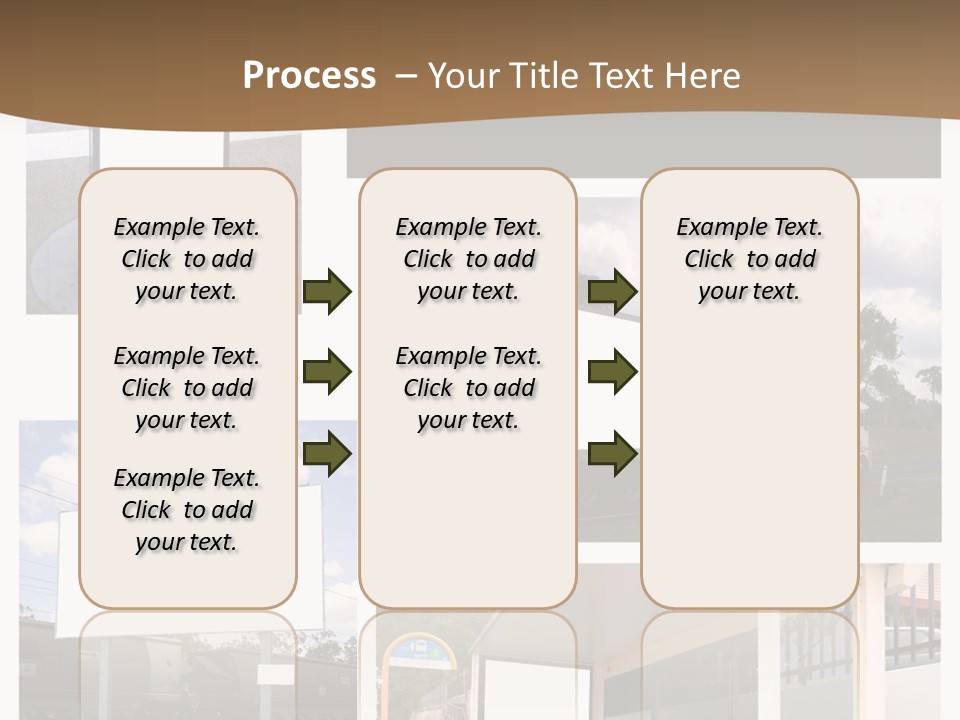 Process – Your Title Text Here

Example Text. Click to add your text.

Example Text. Click to add your text.

Example Text. Click to add your text.

Example Text. Click to add your text.

Example Text. Click to add your text.

Example Text. Click to add your text.